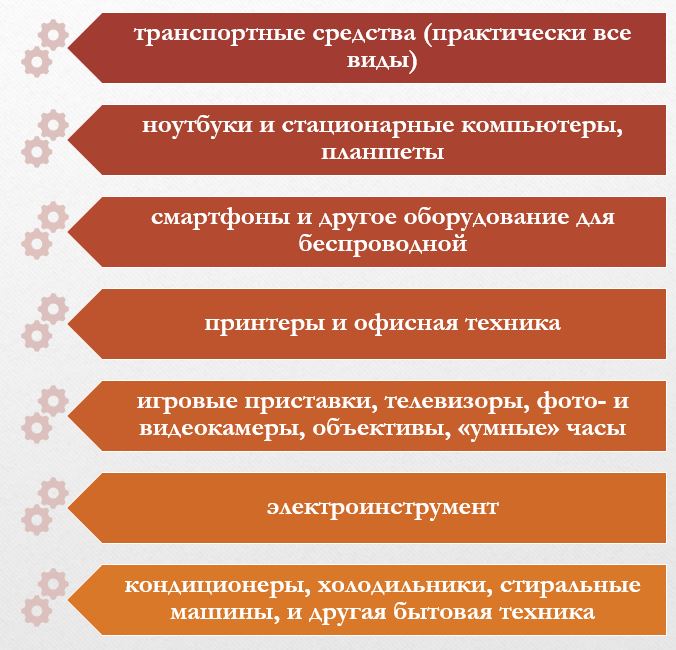 транспортные средства (практически все виды)

ноутбуки и стационарные компьютеры, планшеты

смартфоны и другое оборудование для беспроводной

принтеры и офисная техника

игровые приставки, телевизоры, фото- и видеокамеры, объективы, «умные» часы

электроинструмент

кондиционеры, холодильники, стиральные машины, и другая бытовая техника